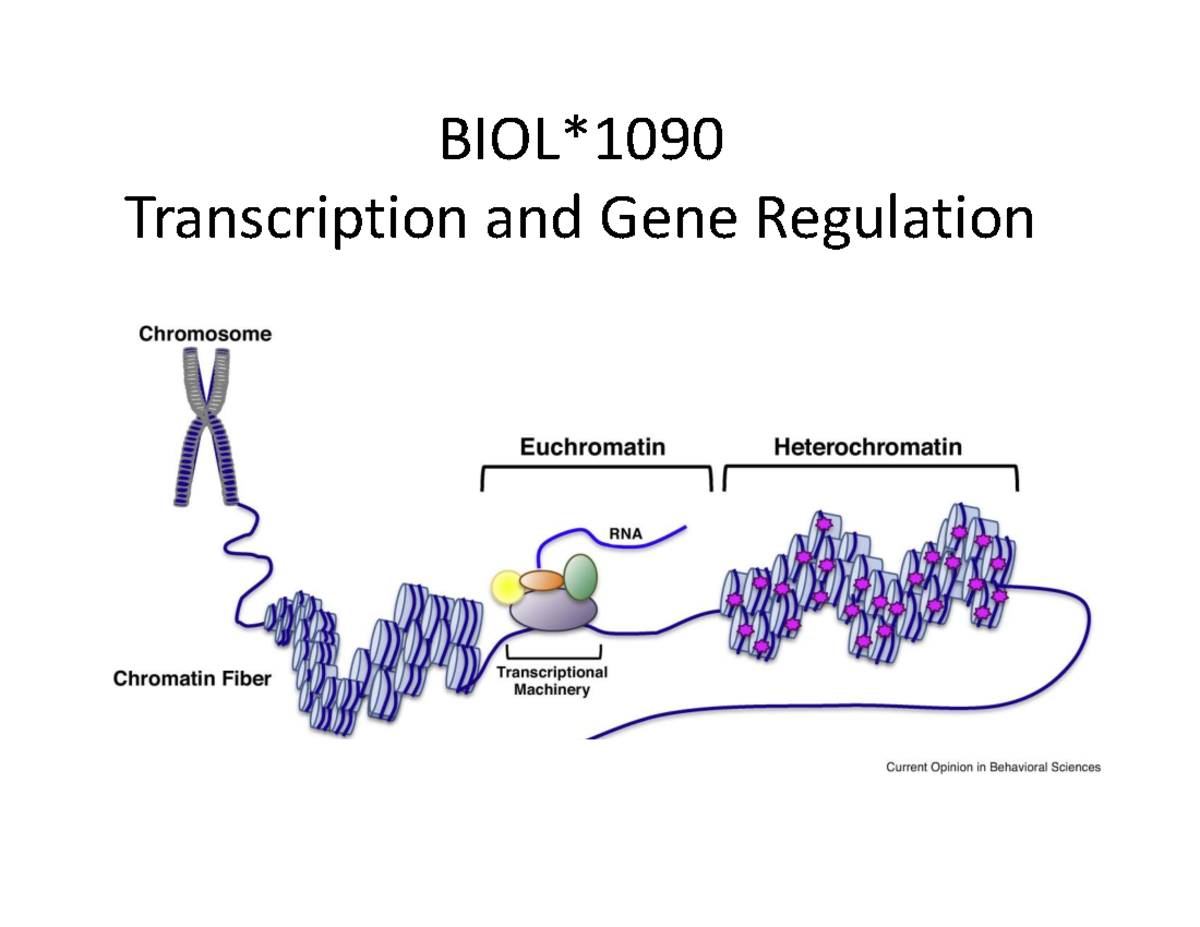 BIOL*1090
Transcription and Gene Regulation

Chromosome

Euchromatin

Heterochromatin

RNA

Chromatin Fiber

Transcriptional Machinery

Current Opinion in Behavioral Sciences